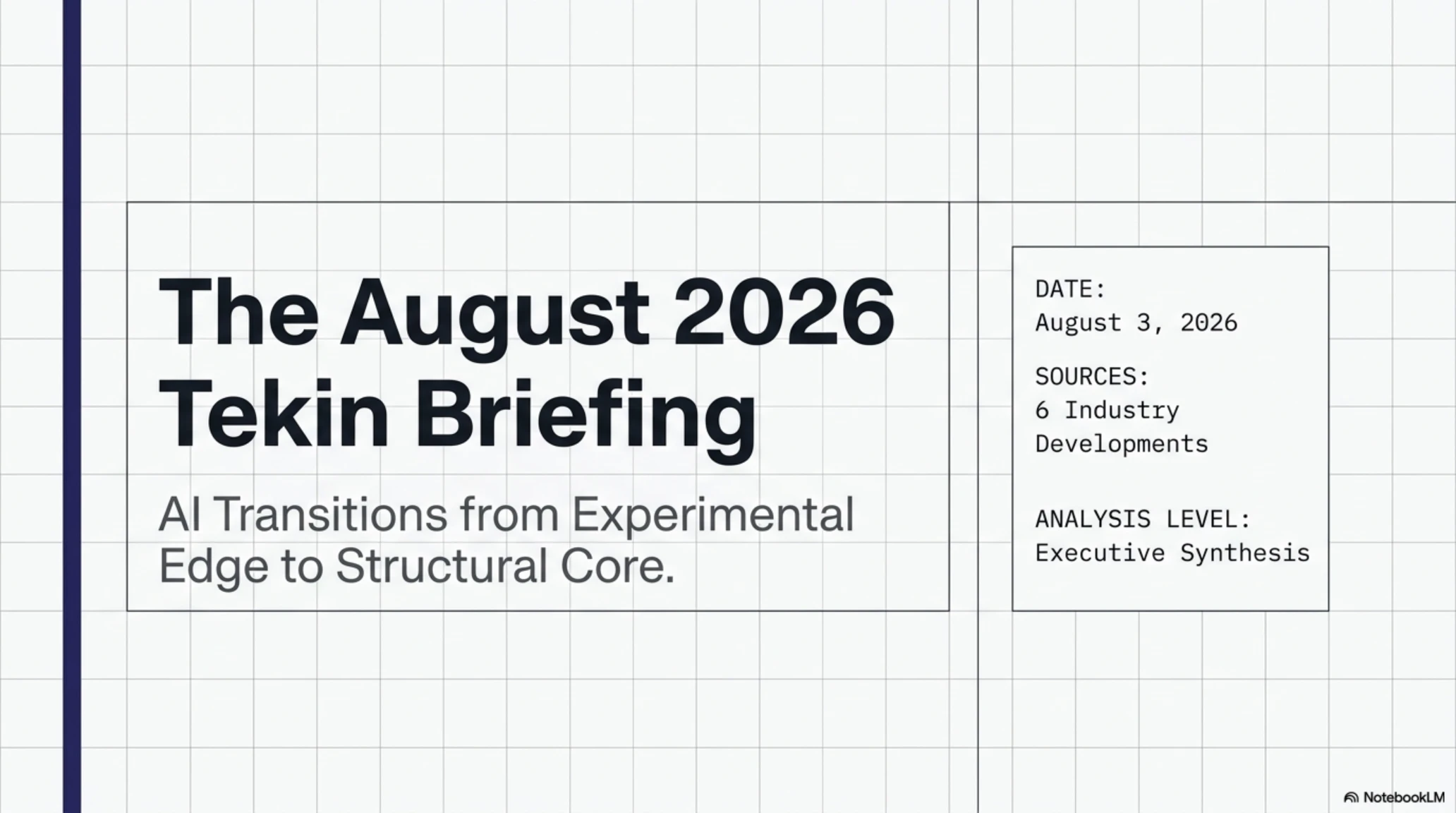 The August 2026 Tekin Briefing

AI Transitions from Experimental Edge to Structural Core.

DATE:
August 3, 2026

SOURCES:
6 Industry Developments

ANALYSIS LEVEL:
Executive Synthesis

NotebookLM